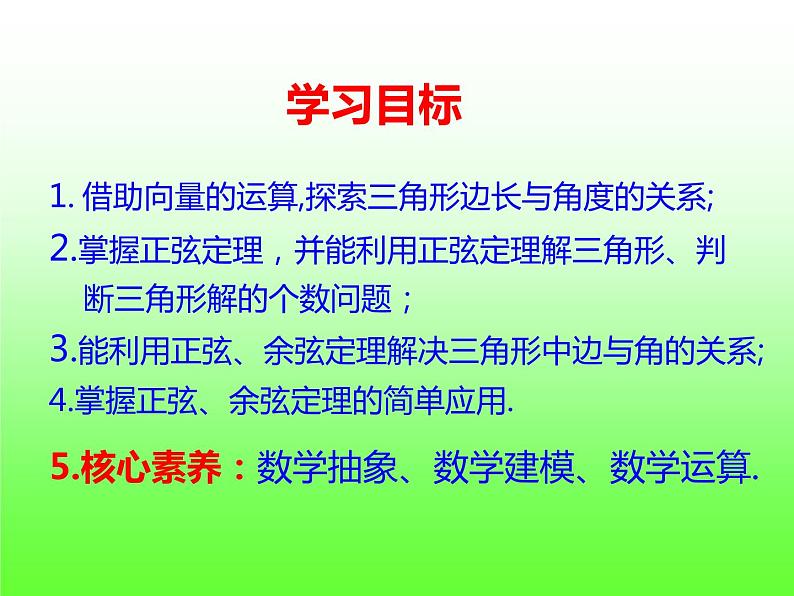 学习目标

1. 借助向量的运算,探索三角形边长与角度的关系;

2.掌握正弦定理，并能利用正弦定理解三角形、判断三角形解的个数问题；

3.能利用正弦、余弦定理解决三角形中边与角的关系;

4.掌握正弦、余弦定理的简单应用.

5.核心素养：数学抽象、数学建模、数学运算.